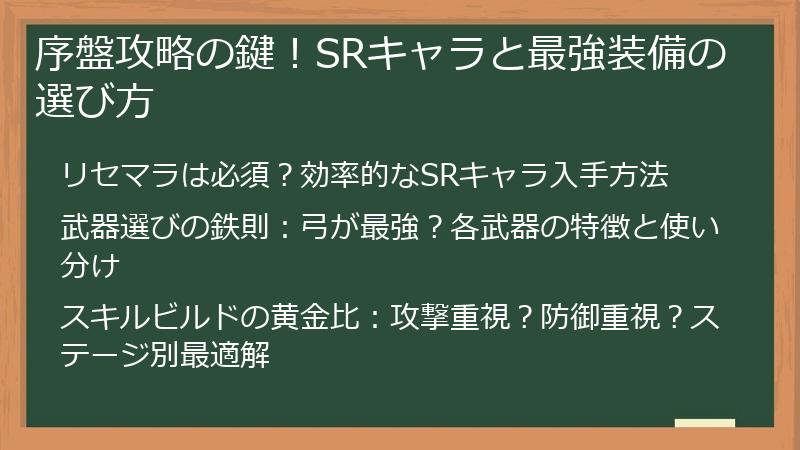 序盤攻略の鍵！SRキャラと最強装備の選び方

リセマラは必須？効率的なSRキャラ入手方法

武器選びの鉄則：弓が最強？各武器の特徴と使い分け

スキルビルドの黄金比：攻撃重視？防御重視？ステージ別最適解